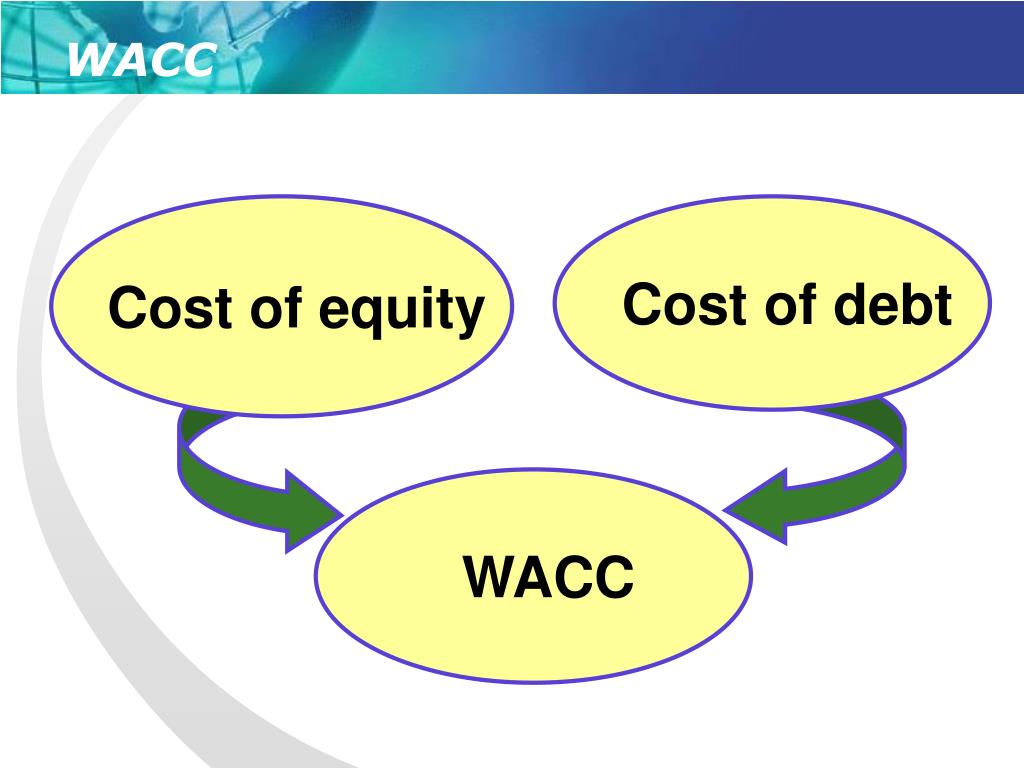 WACC

Cost of equity

Cost of debt

WACC